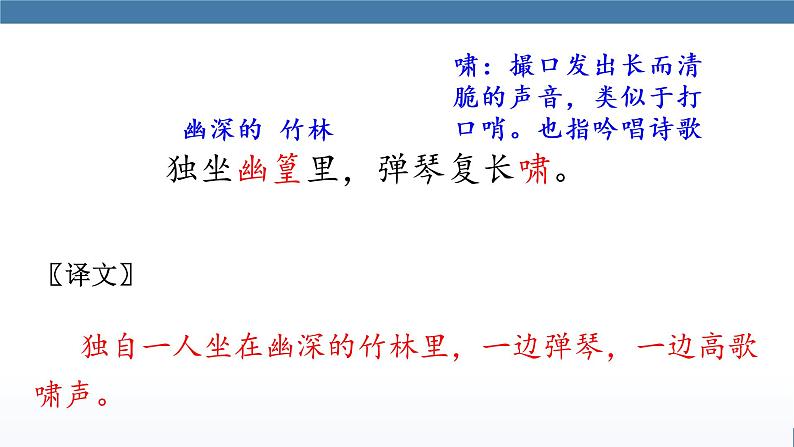 啸：撮口发出长而清脆的声音，类似于打口哨。也指吟唱诗歌

幽深的 竹林

独坐幽篁里，弹琴复长啸。

〖译文〗

独自一人坐在幽深的竹林里，一边弹琴，一边高歌啸声。